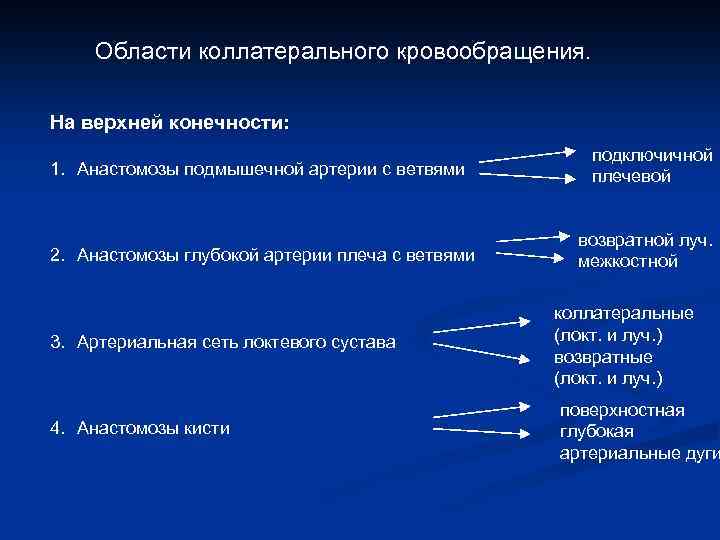 Области коллатерального кровообращения.

На верхней конечности:

1. Анастомозы подмышечной артерии с ветвями

подключичной
плечевой

2. Анастомозы глубокой артерии плеча с ветвями

возвратной луч.
межкостной

3. Артериальная сеть локтевого сустава

коллатеральные (локт. и луч.)
возвратные (локт. и луч.)

4. Анастомозы кисти

поверхностная
глубокая
артериальные дуги